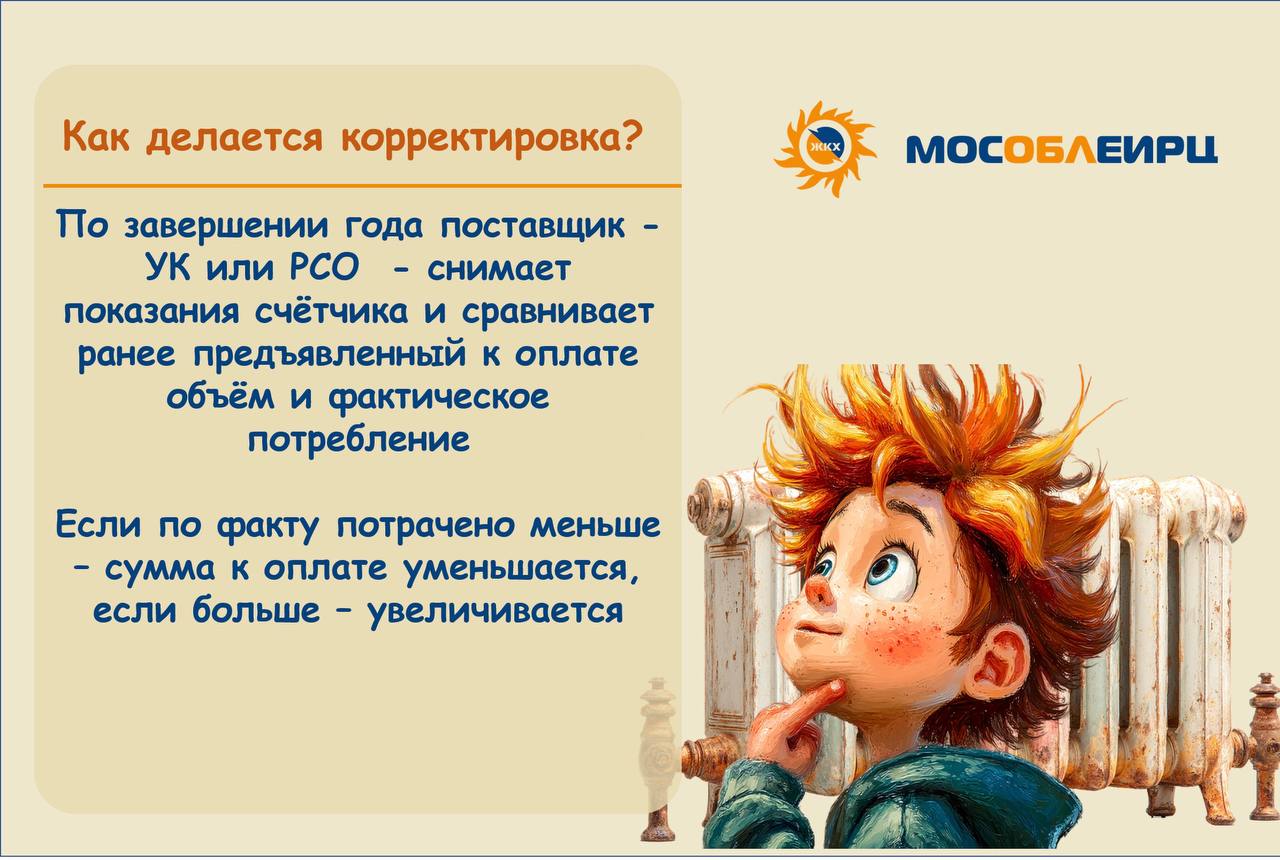 Как делается корректировка?

По завершении года поставщик - УК или РСО - снимает показания счётчика и сравнивает ранее предъявленный к оплате объём и фактическое потребление

Если по факту потрачено меньше – сумма к оплате уменьшается, если больше – увеличивается

ЖКХ

МОСОБЛЕИРЦ